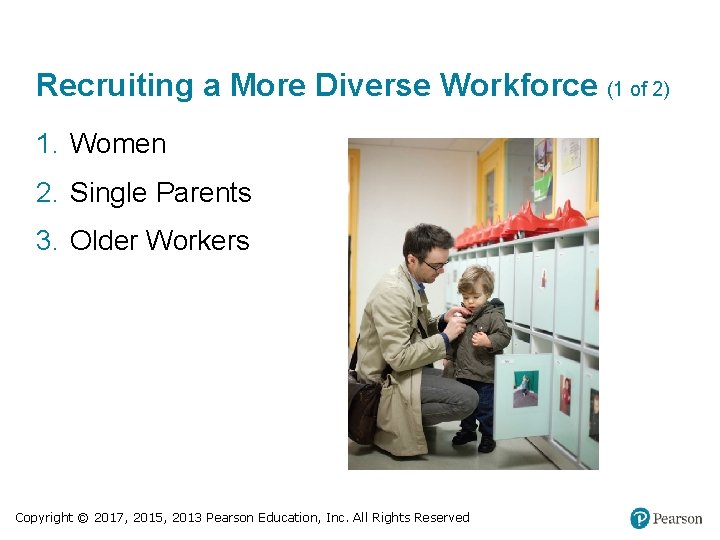 Recruiting a More Diverse Workforce (1 of 2)

1. Women
2. Single Parents
3. Older Workers

Copyright © 2017, 2015, 2013 Pearson Education, Inc. All Rights Reserved

Pearson